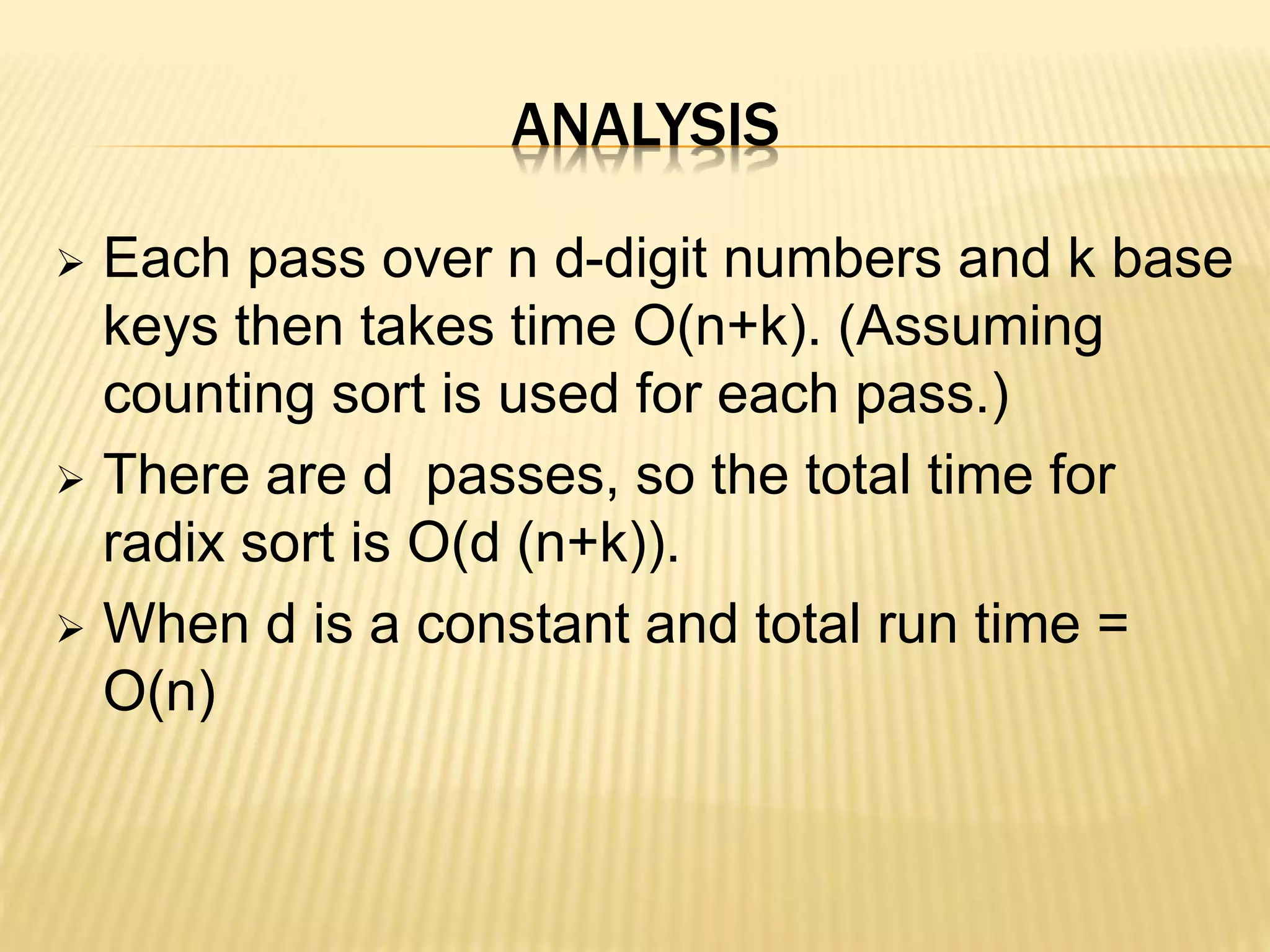 ANALYSIS

➢ Each pass over n d-digit numbers and k base keys then takes time O(n+k). (Assuming counting sort is used for each pass.)

➢ There are d passes, so the total time for radix sort is O(d (n+k)).

➢ When d is a constant and total run time = O(n)